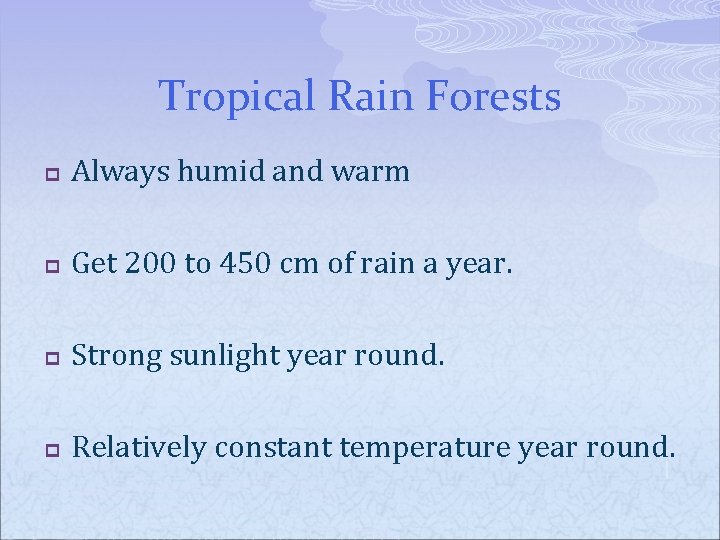 Tropical Rain Forests

Always humid and warm

Get 200 to 450 cm of rain a year.

Strong sunlight year round.

Relatively constant temperature year round.